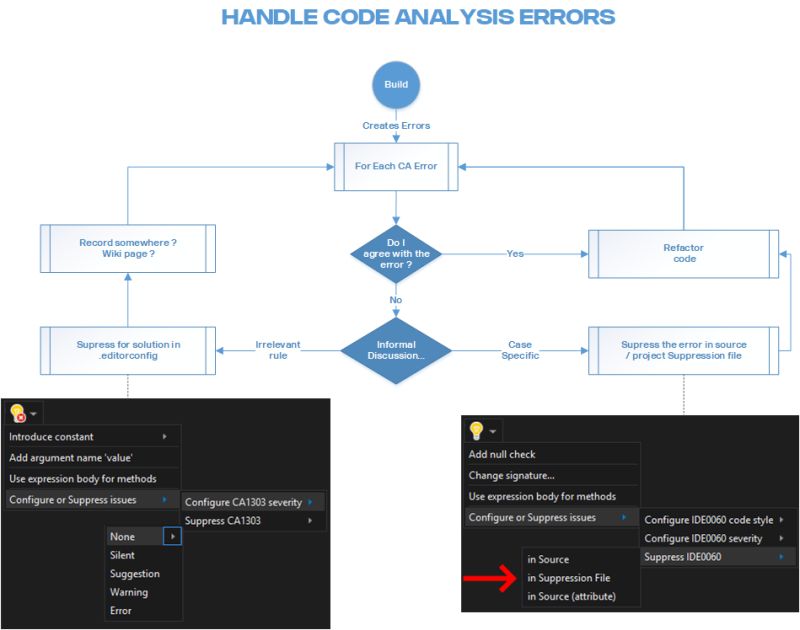 HANDLE CODE ANALYSIS ERRORS

Build

Creates Errors

For Each CA Error

Record somewhere ? Wiki page ?

Do I agree with the error ?

Yes

Refactor code

No

Supress for solution in .editorconfig

Irrelevant rule

Informal Discussion...

Case Specific

Supress the error in source / project Suppression file

Introduce constant
Add argument name 'value'
Use expression body for methods
Configure or Suppress issues
Configure CA1303 severity
Suppress CA1303
None
Silent
Suggestion
Warning
Error

Add null check
Change signature...
Use expression body for methods
Configure or Suppress issues
Configure IDE0060 code style
Configure IDE0060 severity
Suppress IDE0060
in Source
in Suppression File
in Source (attribute)